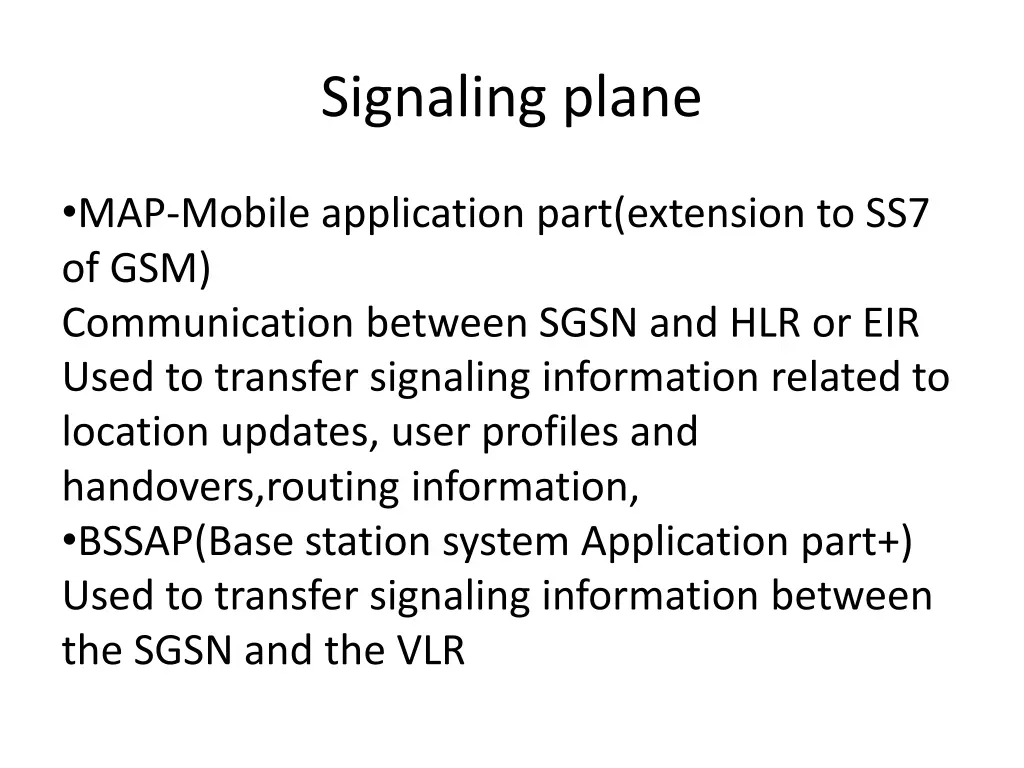 Signaling plane

•MAP-Mobile application part(extension to SS7 of GSM)
Communication between SGSN and HLR or EIR
Used to transfer signaling information related to location updates, user profiles and handovers,routing information,
•BSSAP(Base station system Application part+)
Used to transfer signaling information between the SGSN and the VLR